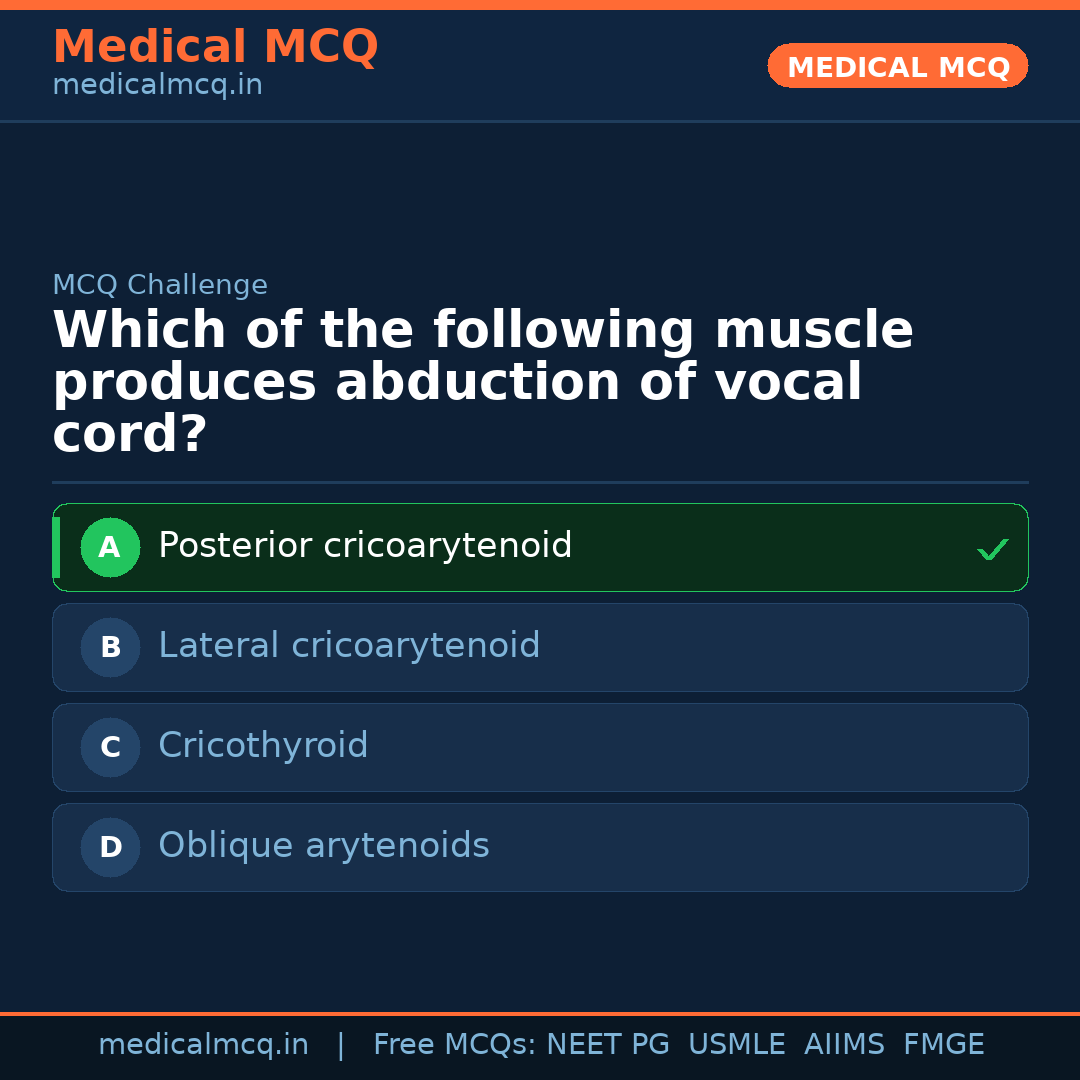 Medical MCQ
medicalmcq.in

MEDICAL MCQ

MCQ Challenge

Which of the following muscle produces abduction of vocal cord?

A Posterior cricoarytenoid ✓

B Lateral cricoarytenoid

C Cricothyroid

D Oblique arytenoids

medicalmcq.in | Free MCQs: NEET PG USMLE AIIMS FMGE